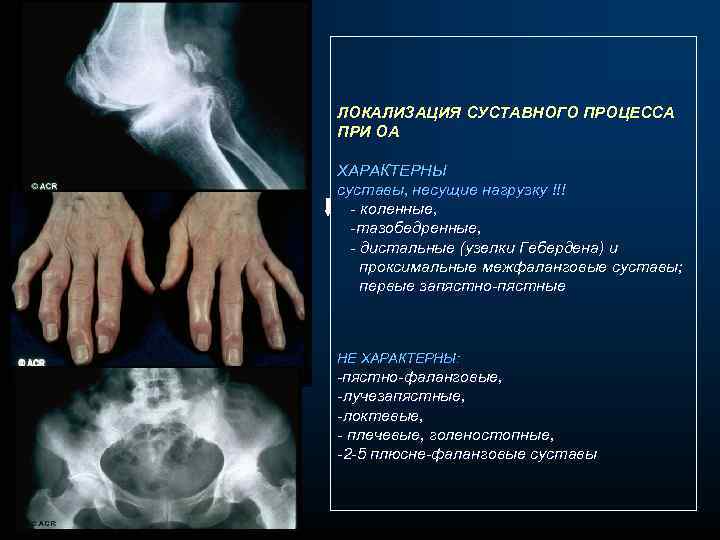 © ACR

© ACR

© ACR

ЛОКАЛИЗАЦИЯ СУСТАВНОГО ПРОЦЕССА ПРИ ОА

ХАРАКТЕРНЫ
суставы, несущие нагрузку !!!
- коленные,
-тазобедренные,
- дистальные (узелки Гебердена) и проксимальные межфаланговые суставы; первые запястно-пястные

НЕ ХАРАКТЕРНЫ:
-пястно-фаланговые,
-лучезапястные,
-локтевые,
- плечевые, голеностопные,
-2-5 плюсне-фаланговые суставы